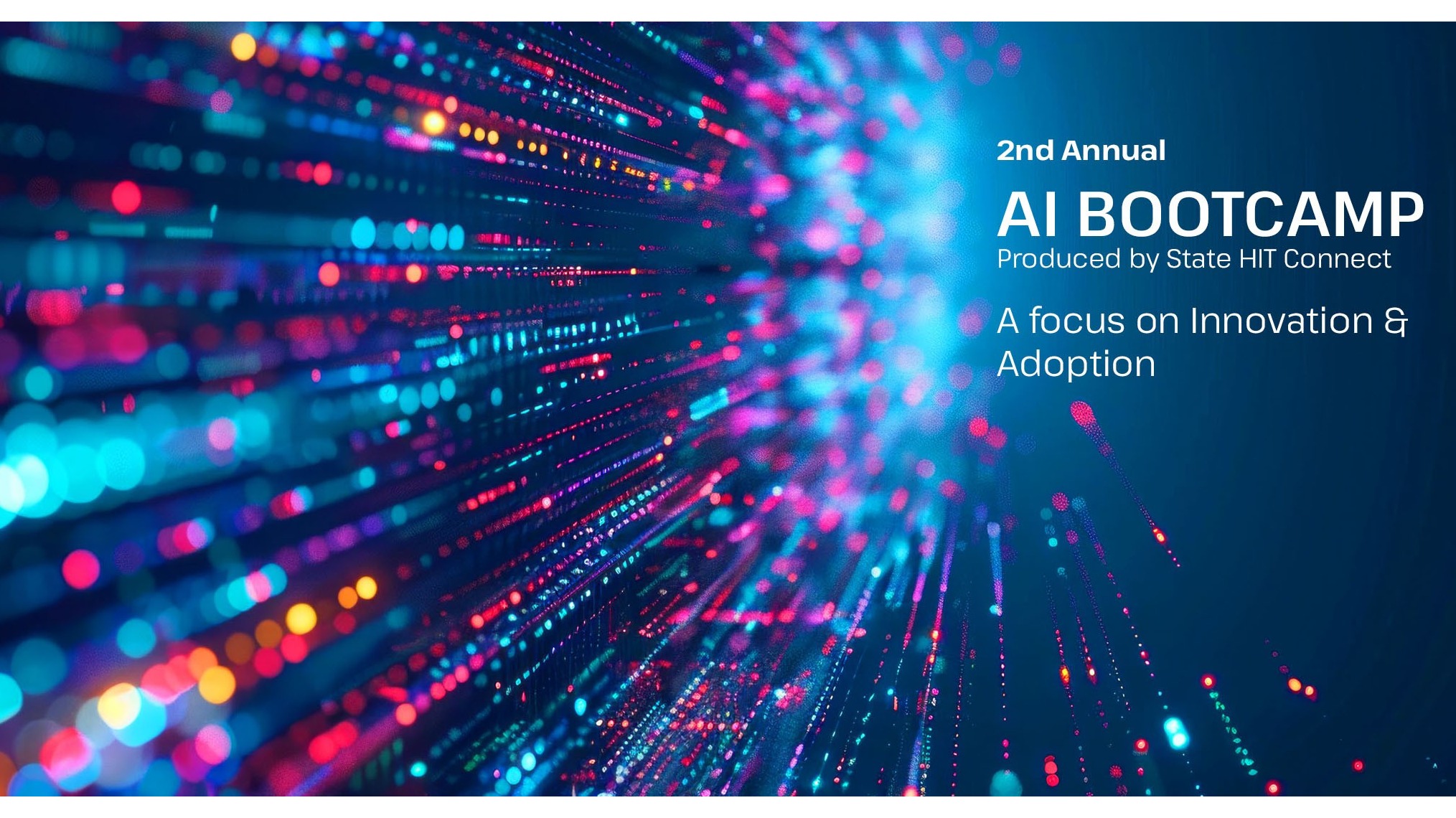 2nd Annual

AI BOOTCAMP

Produced by State HIT Connect

A focus on Innovation & Adoption